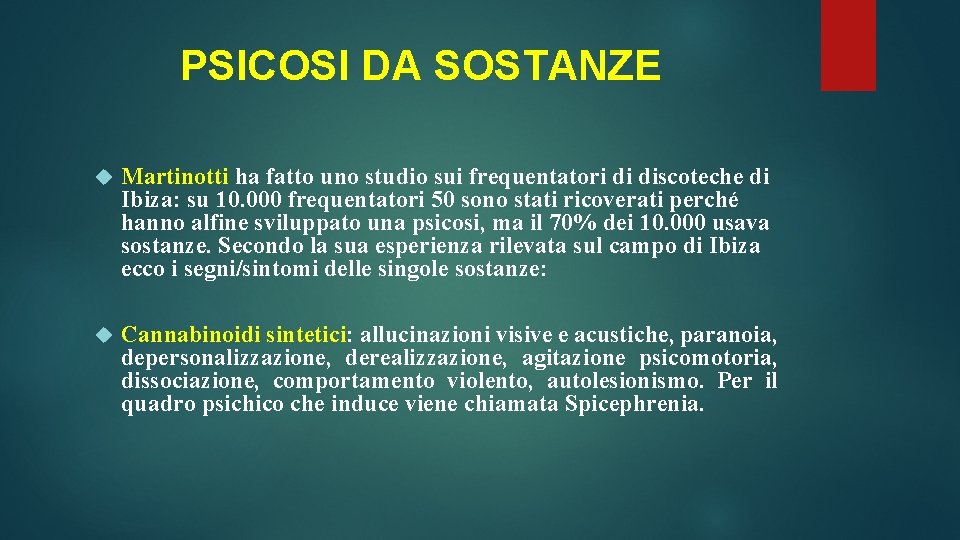 PSICOSI DA SOSTANZE

Martinotti ha fatto uno studio sui frequentatori di discoteche di Ibiza: su 10.000 frequentatori 50 sono stati ricoverati perché hanno alfine sviluppato una psicosi, ma il 70% dei 10.000 usava sostanze. Secondo la sua esperienza rilevata sul campo di Ibiza ecco i segni/sintomi delle singole sostanze:

Cannabinoidi sintetici: allucinazioni visive e acustiche, paranoia, depersonalizzazione, derealizzazione, agitazione psicomotoria, dissociazione, comportamento violento, autolesionismo. Per il quadro psichico che induce viene chiamata Spicephrenia.